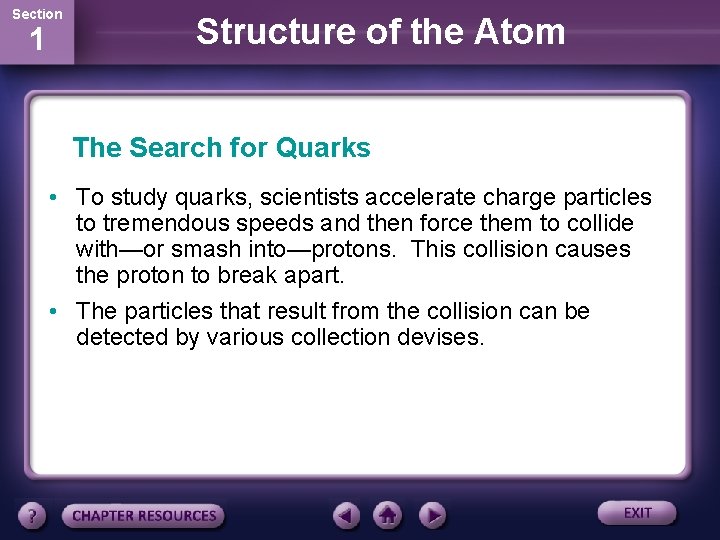 Section
1

Structure of the Atom

The Search for Quarks

• To study quarks, scientists accelerate charge particles to tremendous speeds and then force them to collide with—or smash into—protons. This collision causes the proton to break apart.

• The particles that result from the collision can be detected by various collection devises.

?

CHAPTER RESOURCES

EXIT